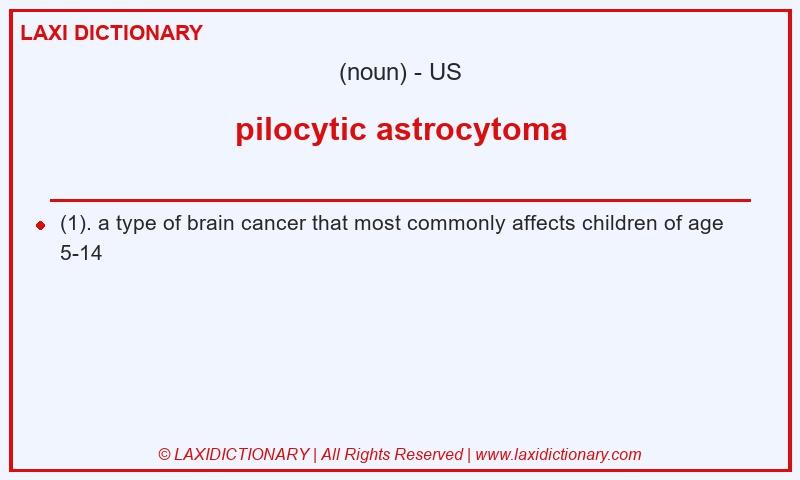 LAXI DICTIONARY

(noun) - US

pilocytic astrocytoma

(1). a type of brain cancer that most commonly affects children of age 5-14

© LAXIDICTIONARY | All Rights Reserved | www.laxidictionary.com